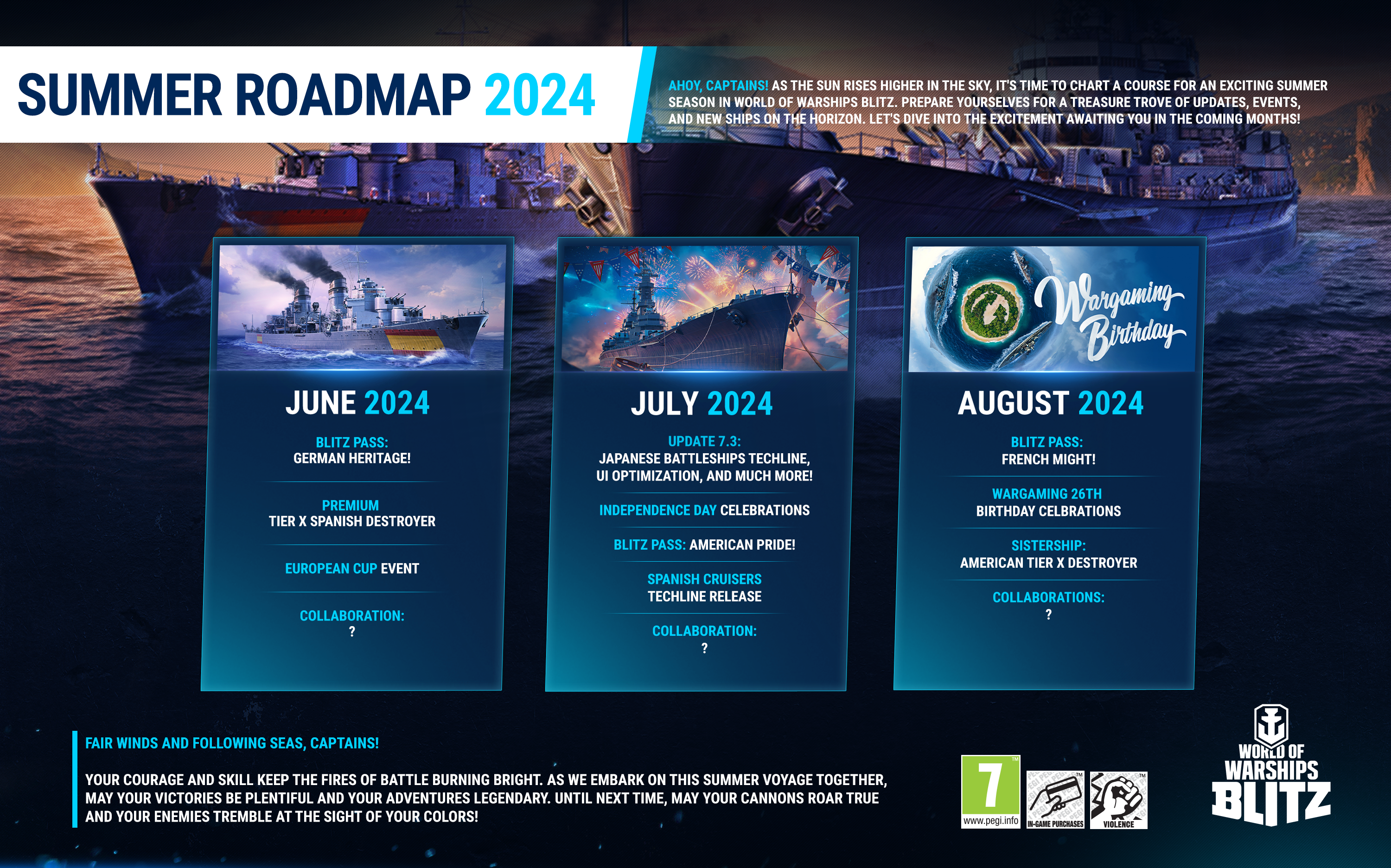 SUMMER ROADMAP 2024

AHOY, CAPTAINS! AS THE SUN RISES HIGHER IN THE SKY, IT'S TIME TO CHART A COURSE FOR AN EXCITING SUMMER SEASON IN WORLD OF WARSHIPS BLITZ. PREPARE YOURSELVES FOR A TREASURE TROVE OF UPDATES, EVENTS, AND NEW SHIPS ON THE HORIZON. LET'S DIVE INTO THE EXCITEMENT AWAITING YOU IN THE COMING MONTHS!

JUNE 2024

BLITZ PASS:
GERMAN HERITAGE!

PREMIUM
TIER X SPANISH DESTROYER

EUROPEAN CUP EVENT

COLLABORATION:
?

JULY 2024

UPDATE 7.3:
JAPANESE BATTLESHIPS TECHLINE, UI OPTIMIZATION, AND MUCH MORE!

INDEPENDENCE DAY CELEBRATIONS

BLITZ PASS: AMERICAN PRIDE!

SPANISH CRUISERS
TECHLINE RELEASE

COLLABORATION:
?

Wargaming Birthday

AUGUST 2024

BLITZ PASS:
FRENCH MIGHT!

WARGAMING 26TH
BIRTHDAY CELBRATIONS

SISTERSHIP:
AMERICAN TIER X DESTROYER

COLLABORATIONS:
?

FAIR WINDS AND FOLLOWING SEAS, CAPTAINS!

YOUR COURAGE AND SKILL KEEP THE FIRES OF BATTLE BURNING BRIGHT. AS WE EMBARK ON THIS SUMMER VOYAGE TOGETHER, MAY YOUR VICTORIES BE PLENTIFUL AND YOUR ADVENTURES LEGENDARY. UNTIL NEXT TIME, MAY YOUR CANNONS ROAR TRUE AND YOUR ENEMIES TREMBLE AT THE SIGHT OF YOUR COLORS!

7 www.pegi.info
IN-GAME PURCHASES
VIOLENCE

WORLD OF WARSHIPS BLITZ